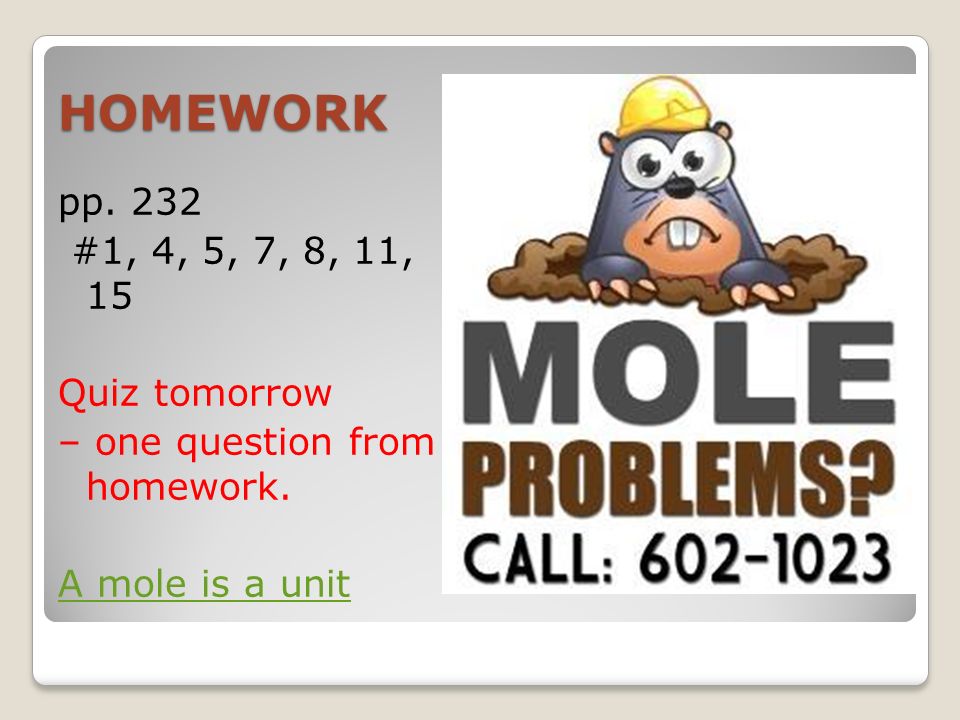 HOMEWORK

pp. 232
#1, 4, 5, 7, 8, 11, 15

Quiz tomorrow
– one question from homework.

A mole is a unit

MOLE
PROBLEMS?
CALL: 602-1023